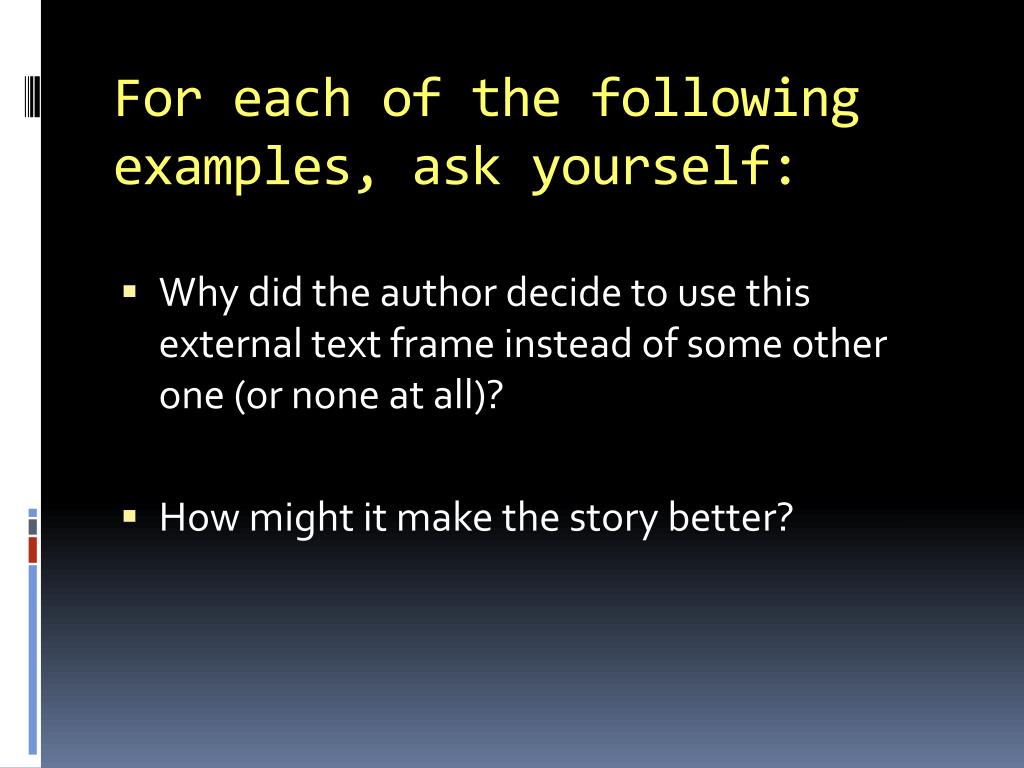 For each of the following examples, ask yourself:

▪ Why did the author decide to use this external text frame instead of some other one (or none at all)?

▪ How might it make the story better?